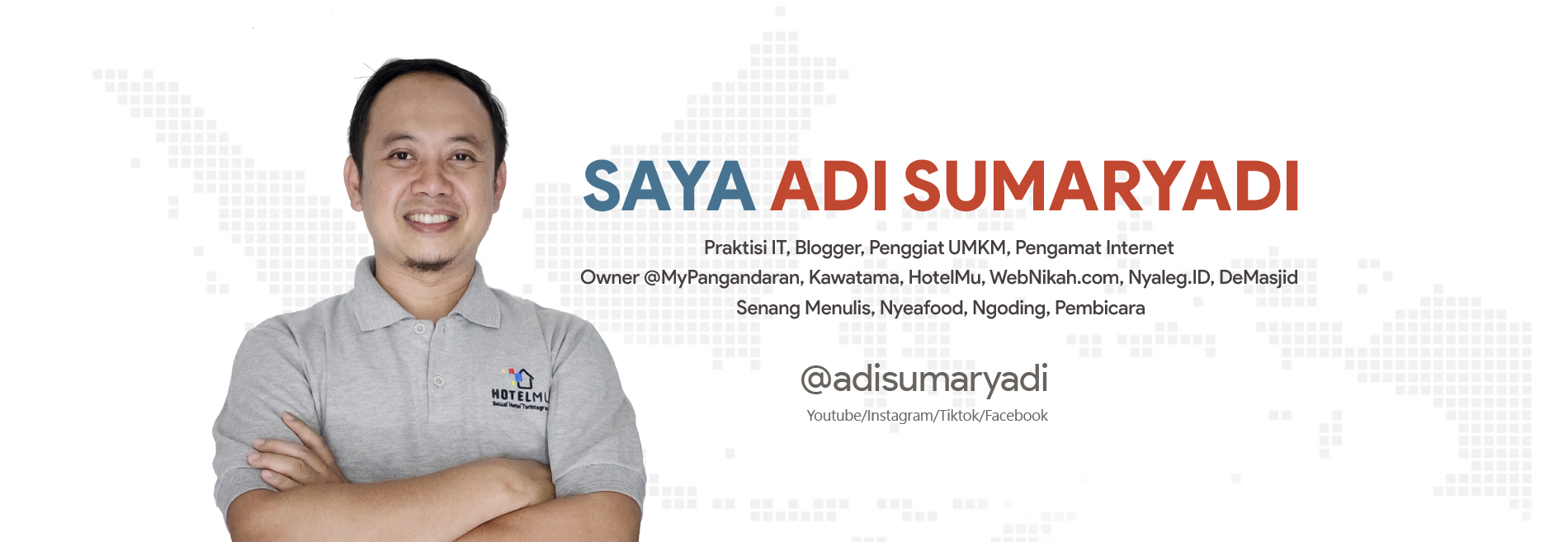 HOTELMU
Solusi Hotel Terintegrasi

SAYA ADI SUMARYADI

Praktisi IT, Blogger, Penggiat UMKM, Pengamat Internet
Owner @MyPangandaran, Kawatama, HotelMu, WebNikah.com, Nyaleg.ID, DeMasjid
Senang Menulis, Nyeafood, Ngoding, Pembicara

@adisumaryadi
Youtube/Instagram/Tiktok/Facebook